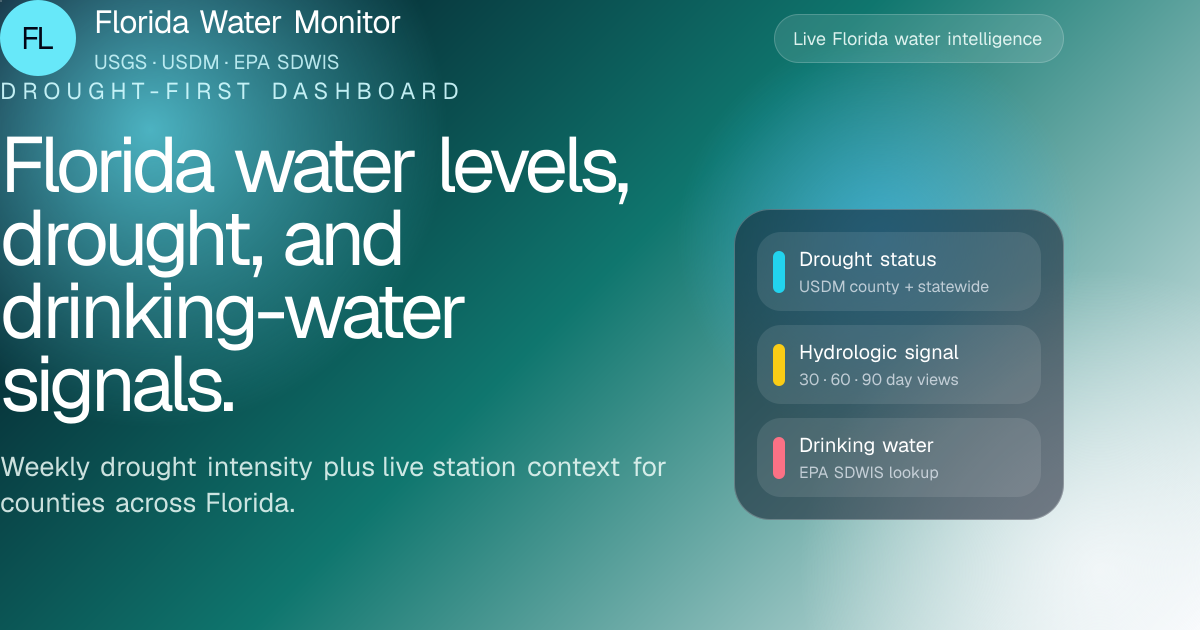 FL

Florida Water Monitor

USGS · USDM · EPA SDWIS

Live Florida water intelligence

DROUGHT-FIRST DASHBOARD

Florida water levels, drought, and drinking-water signals.

Weekly drought intensity plus live station context for counties across Florida.

Drought status
USDM county + statewide

Hydrologic signal
30 · 60 · 90 day views

Drinking water
EPA SDWIS lookup